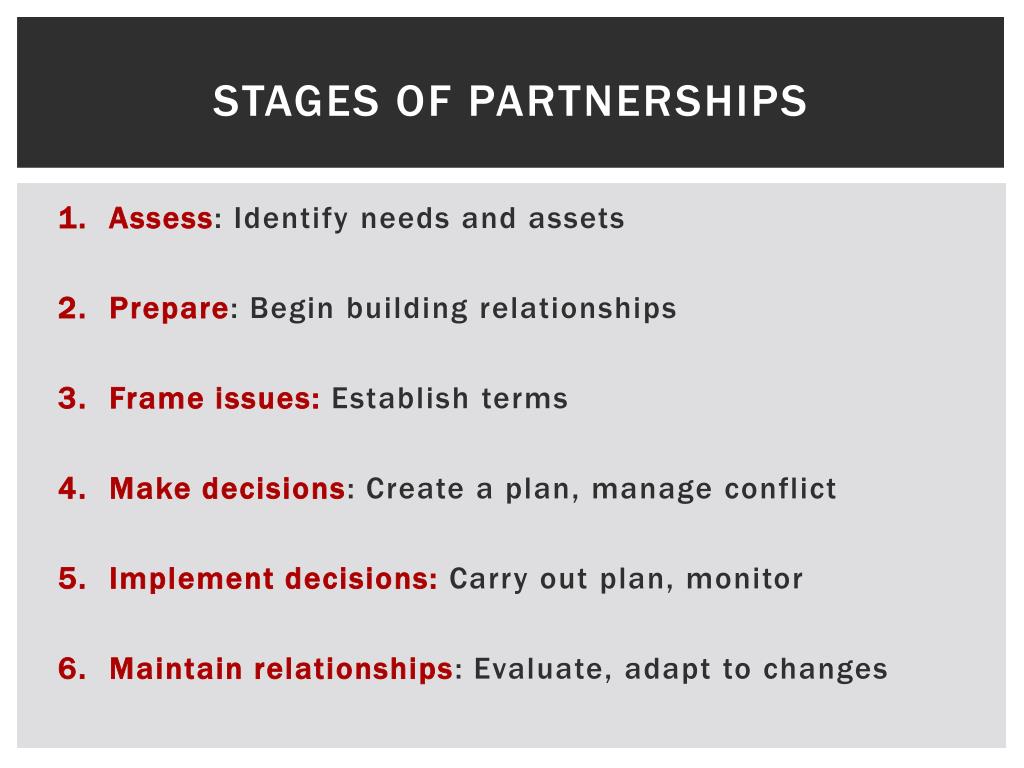 STAGES OF PARTNERSHIPS

1. Assess: Identify needs and assets

2. Prepare: Begin building relationships

3. Frame issues: Establish terms

4. Make decisions: Create a plan, manage conflict

5. Implement decisions: Carry out plan, monitor

6. Maintain relationships: Evaluate, adapt to changes